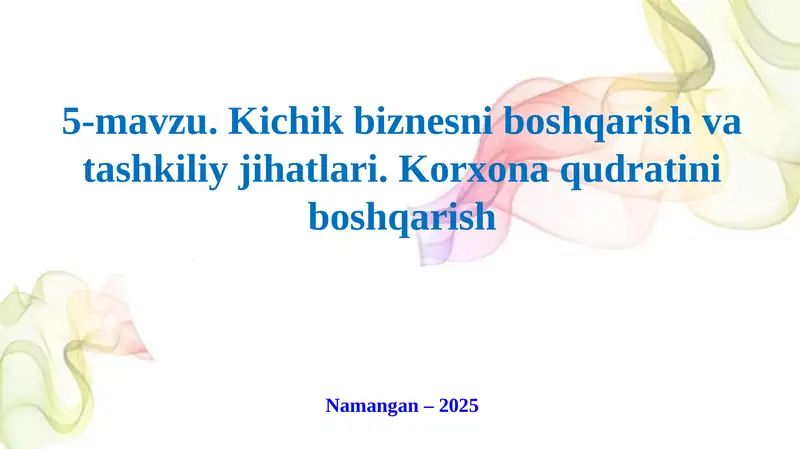 5-mavzu. Kichik biznesni boshqarish va tashkiliy jihatlari. Korxona qudratini boshqarish

Namangan – 2025